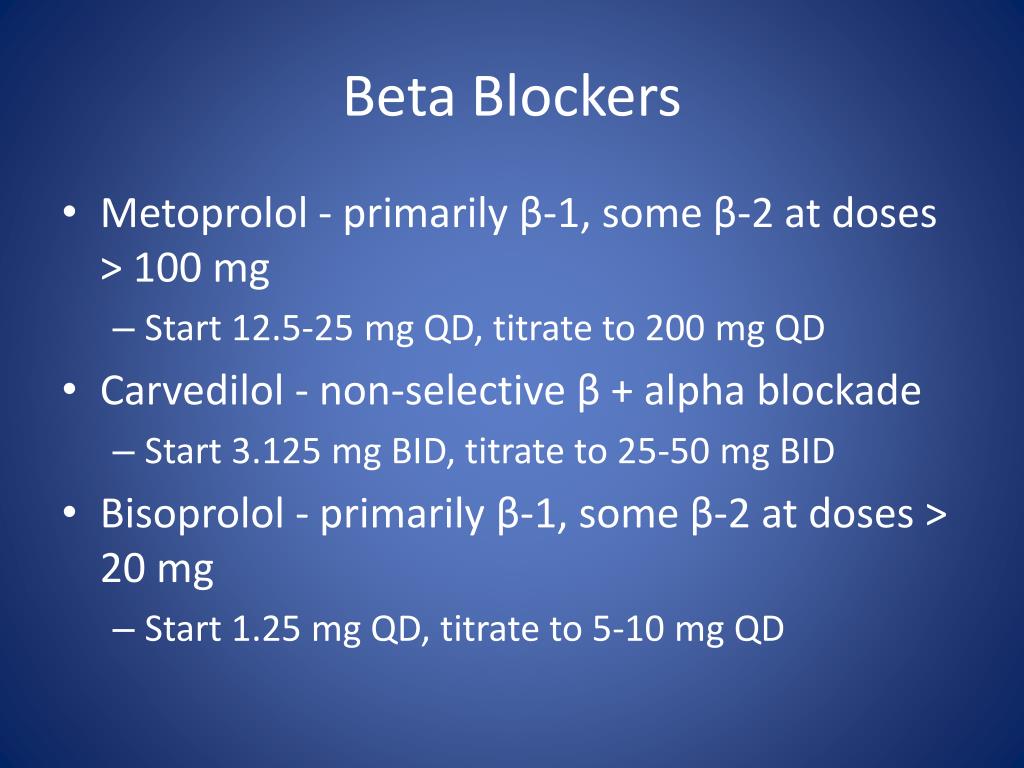 Beta Blockers

• Metoprolol - primarily β-1, some β-2 at doses > 100 mg

– Start 12.5-25 mg QD, titrate to 200 mg QD

• Carvedilol - non-selective β + alpha blockade

– Start 3.125 mg BID, titrate to 25-50 mg BID

• Bisoprolol - primarily β-1, some β-2 at doses > 20 mg

– Start 1.25 mg QD, titrate to 5-10 mg QD